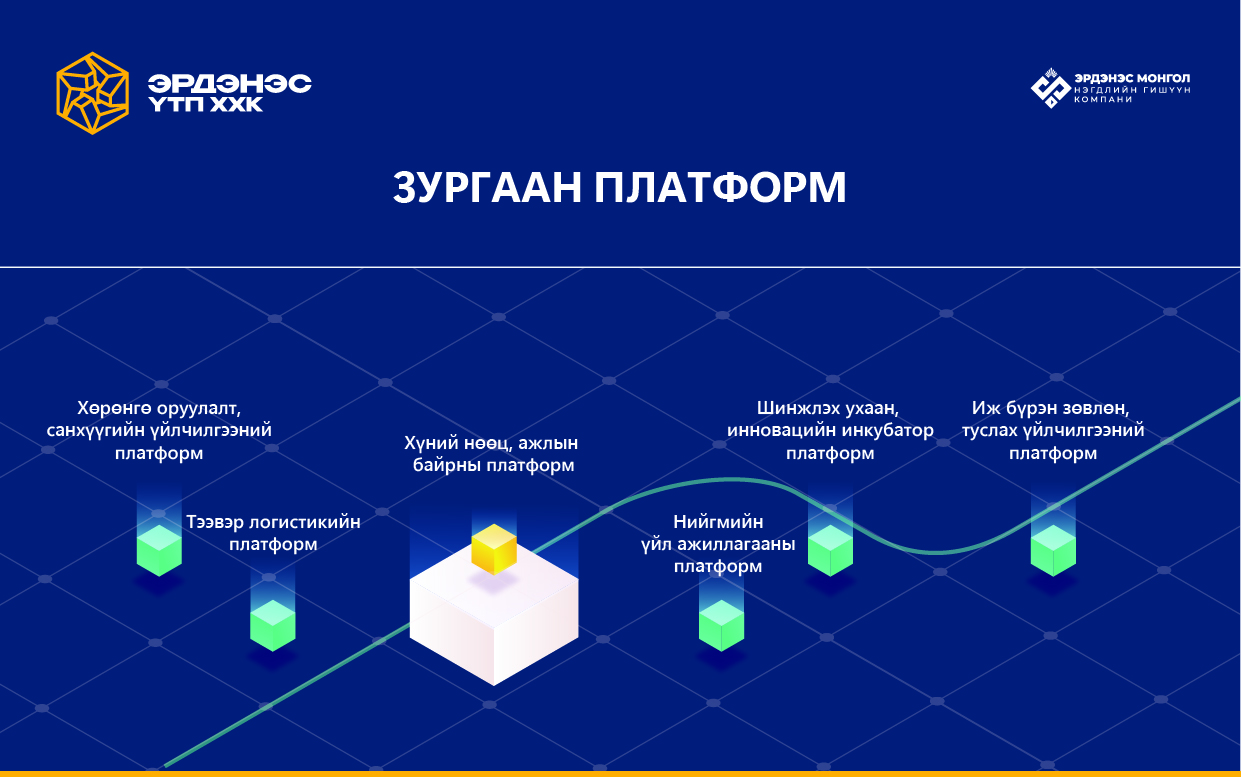 ЭРДЭНЭС ҮТП ХХК

ЭРДЭНЭС МОНГОЛ НЭГДЛИЙН ГИШҮҮН КОМПАНИ

ЗУРГААН ПЛАТФОРМ

Хөрөнгө оруулалт, санхүүгийн үйлчилгээний платформ

Тээвэр логистикийн платформ

Хүний нөөц, ажлын байрны платформ

Нийгмийн үйл ажиллагааны платформ

Шинжлэх ухаан, инновацийн инкубатор платформ

Иж бүрэн зөвлөн, туслах үйлчилгээний платформ